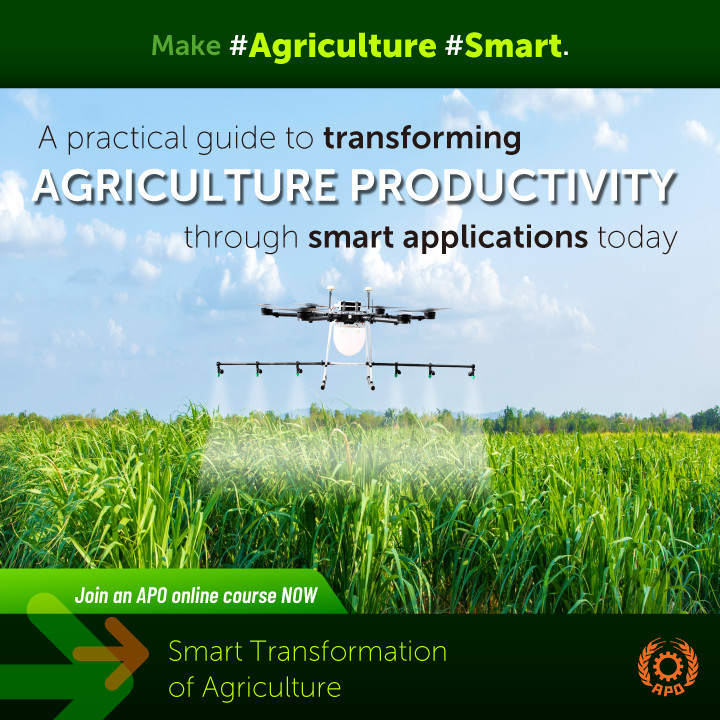 Make #Agriculture #Smart.

A practical guide to transforming
AGRICULTURE PRODUCTIVITY
through smart applications today

Join an APO online course NOW

Smart Transformation of Agriculture

APO